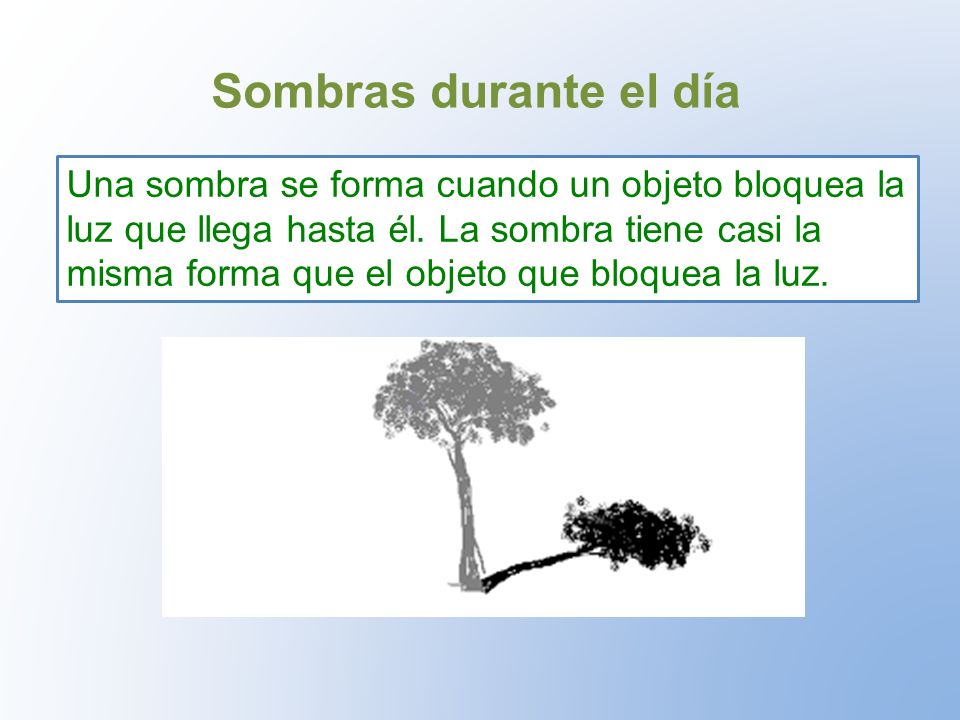 Sombras durante el día

Una sombra se forma cuando un objeto bloquea la luz que llega hasta él. La sombra tiene casi la misma forma que el objeto que bloquea la luz.